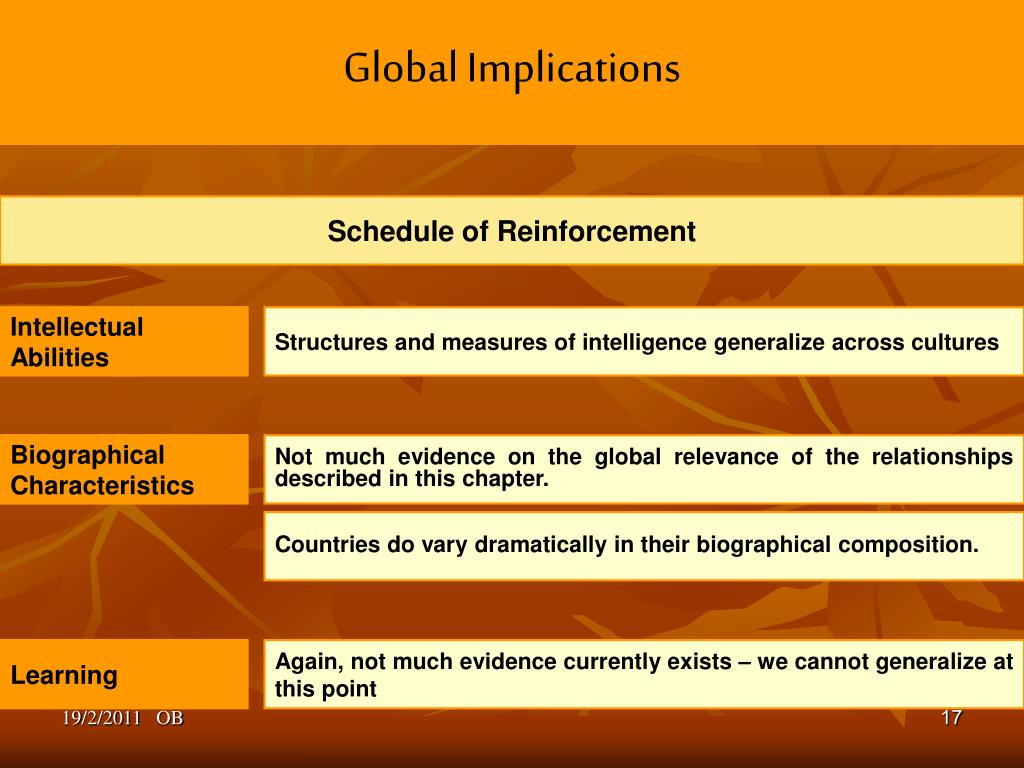 Global Implications

Schedule of Reinforcement

Intellectual Abilities

Structures and measures of intelligence generalize across cultures

Biographical Characteristics

Not much evidence on the global relevance of the relationships described in this chapter.

Countries do vary dramatically in their biographical composition.

Learning

Again, not much evidence currently exists – we cannot generalize at this point

19/2/2011 OB

17